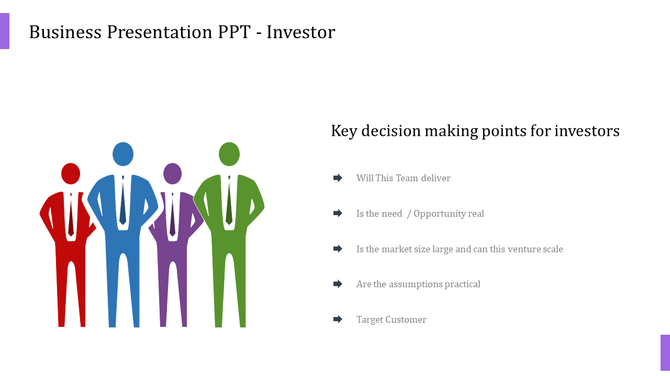 Business Presentation PPT - Investor

Key decision making points for investors

Will This Team deliver

Is the need / Opportunity real

Is the market size large and can this venture scale

Are the assumptions practical

Target Customer